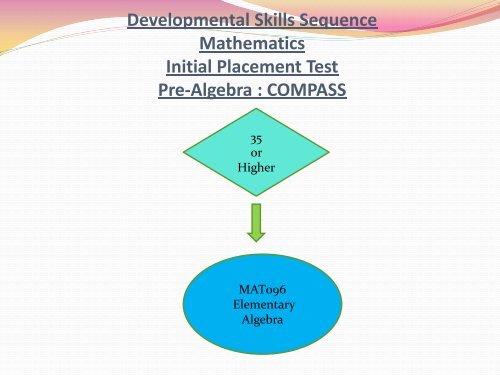 Developmental Skills Sequence
Mathematics
Initial Placement Test
Pre-Algebra : COMPASS

35
or
Higher

MAT096
Elementary
Algebra